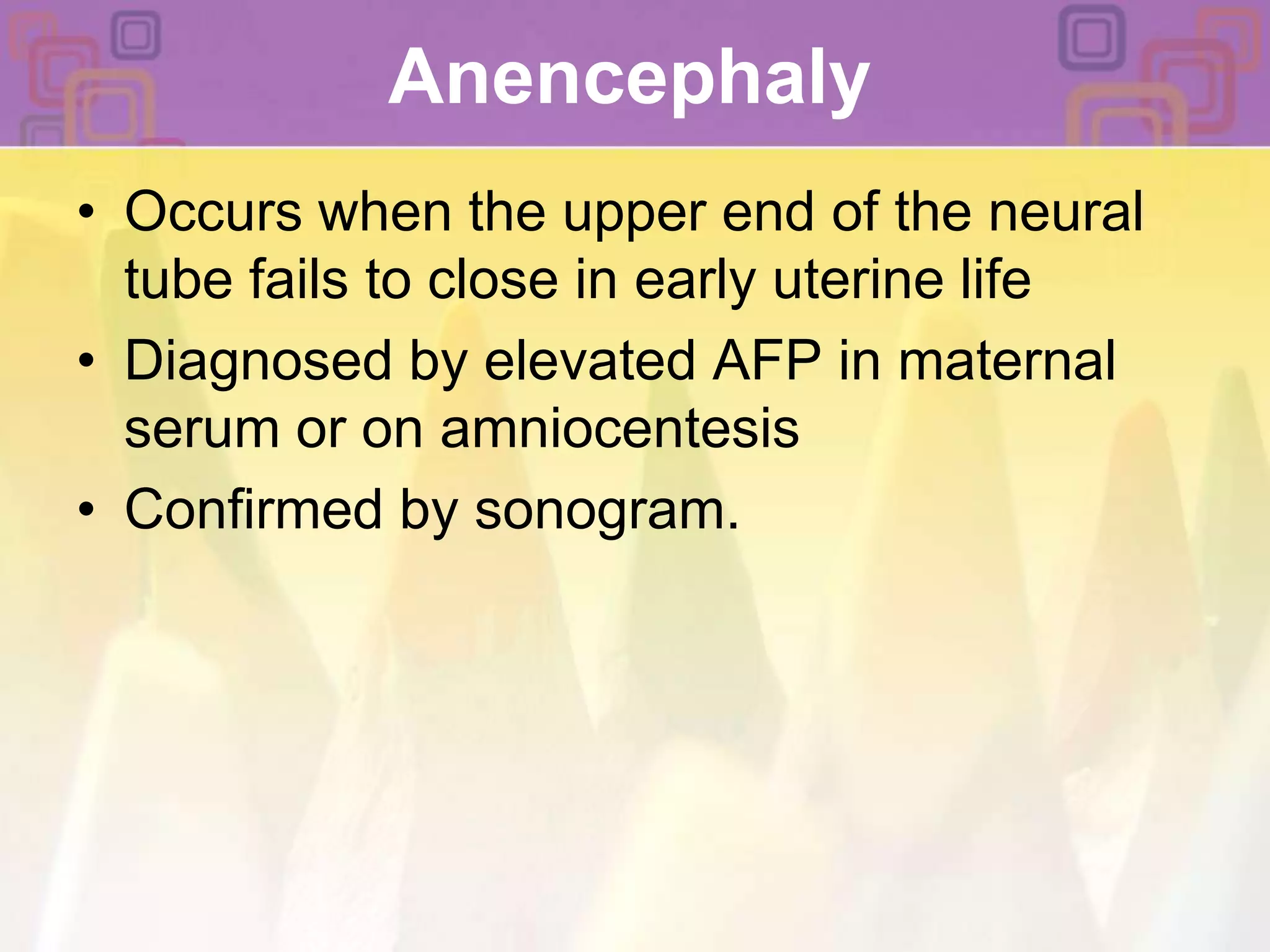 Anencephaly

• Occurs when the upper end of the neural tube fails to close in early uterine life
• Diagnosed by elevated AFP in maternal serum or on amniocentesis
• Confirmed by sonogram.